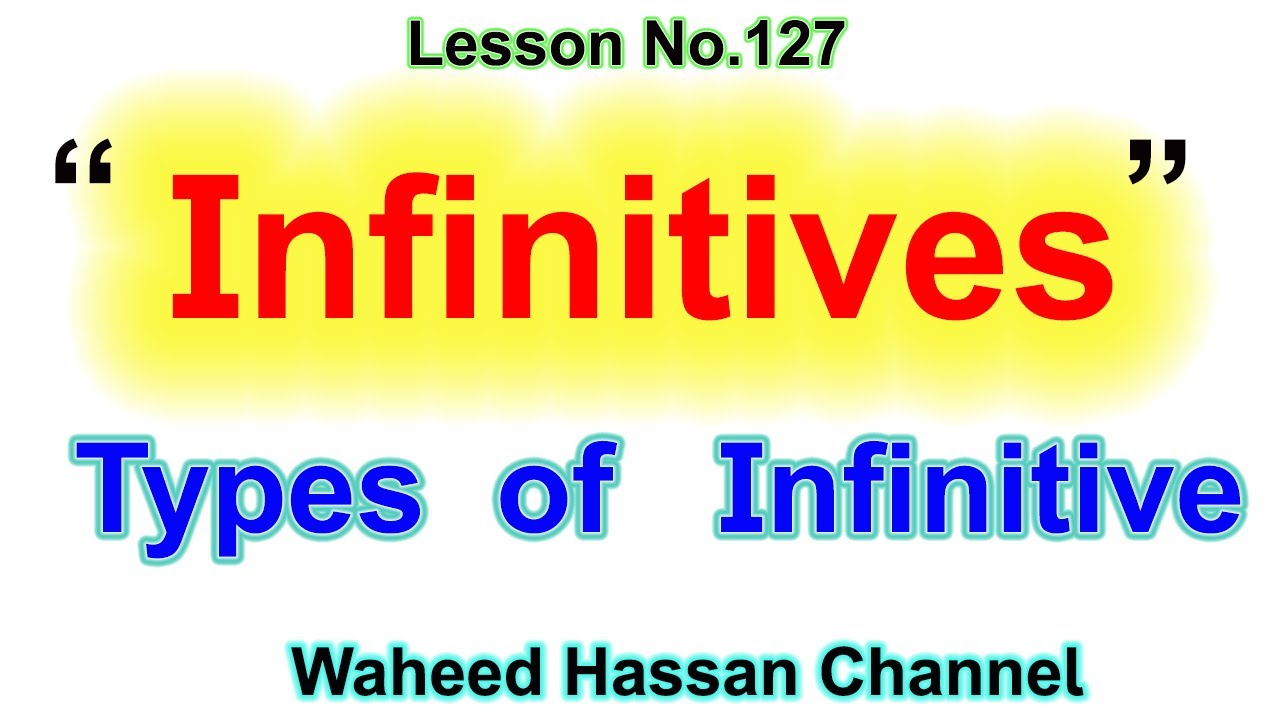 Lesson No.127

“Infinitives”

Types of Infinitive

Waheed Hassan Channel